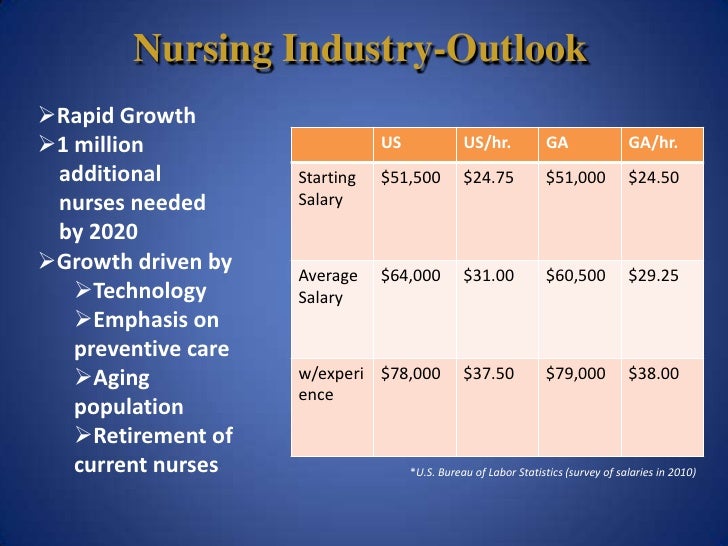 Nursing Industry-Outlook

➢Rapid Growth
➢1 million additional nurses needed by 2020
➢Growth driven by
➢Technology
➢Emphasis on preventive care
➢Aging population
➢Retirement of current nurses

| | US | US/hr. | GA | GA/hr. |
|---|---|---|---|---|
| Starting Salary | \$51,500 | \$24.75 | \$51,000 | \$24.50 |
| Average Salary | \$64,000 | \$31.00 | \$60,500 | \$29.25 |
| w/experience | \$78,000 | \$37.50 | \$79,000 | \$38.00 |

*U.S. Bureau of Labor Statistics (survey of salaries in 2010)